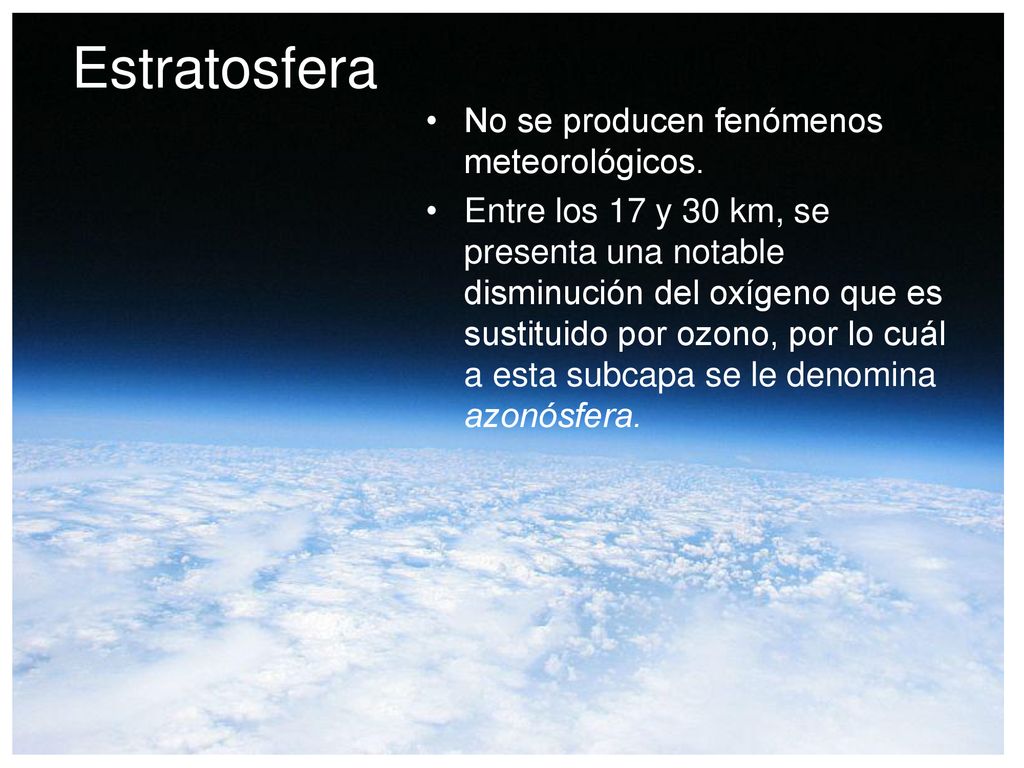 Estratosfera

• No se producen fenómenos meteorológicos.

• Entre los 17 y 30 km, se presenta una notable disminución del oxígeno que es sustituido por ozono, por lo cuál a esta subcapa se le denomina azonósfera.